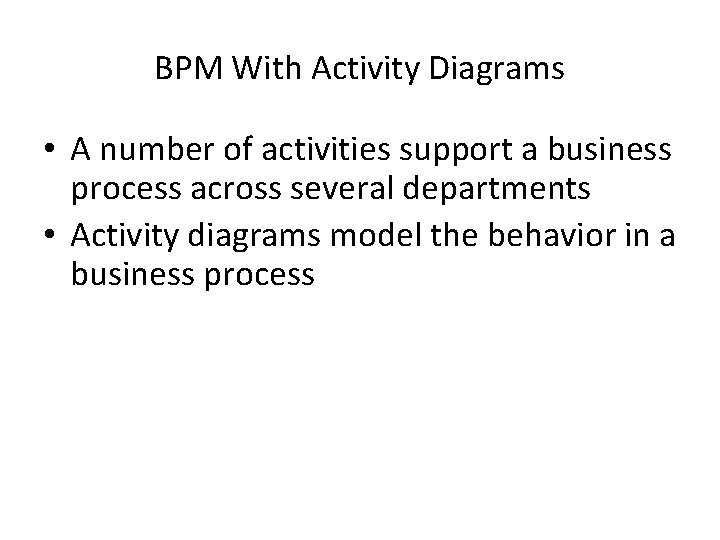 BPM With Activity Diagrams

• A number of activities support a business process across several departments
• Activity diagrams model the behavior in a business process